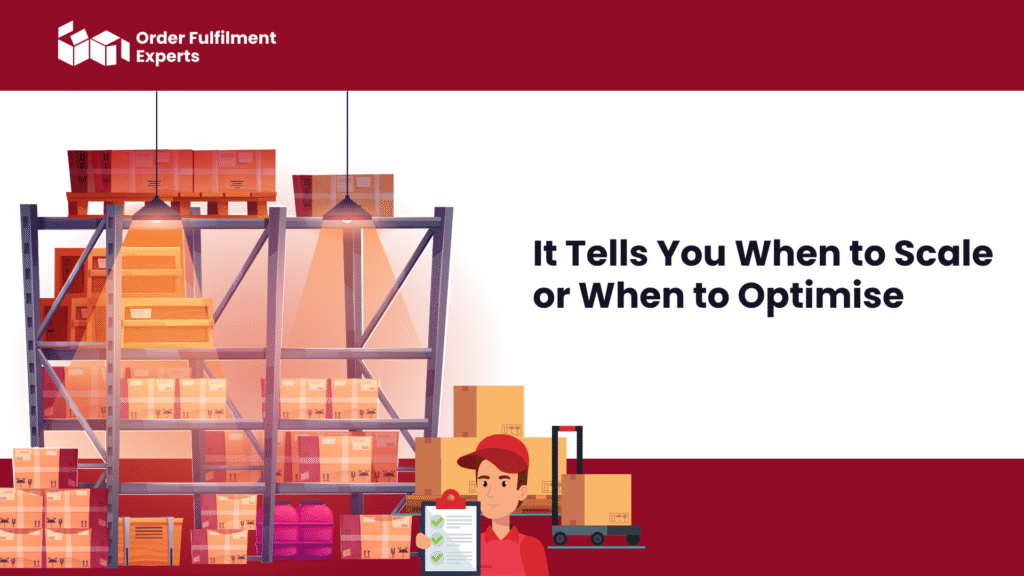 Order Fulfilment Experts

It Tells You When to Scale or When to Optimise